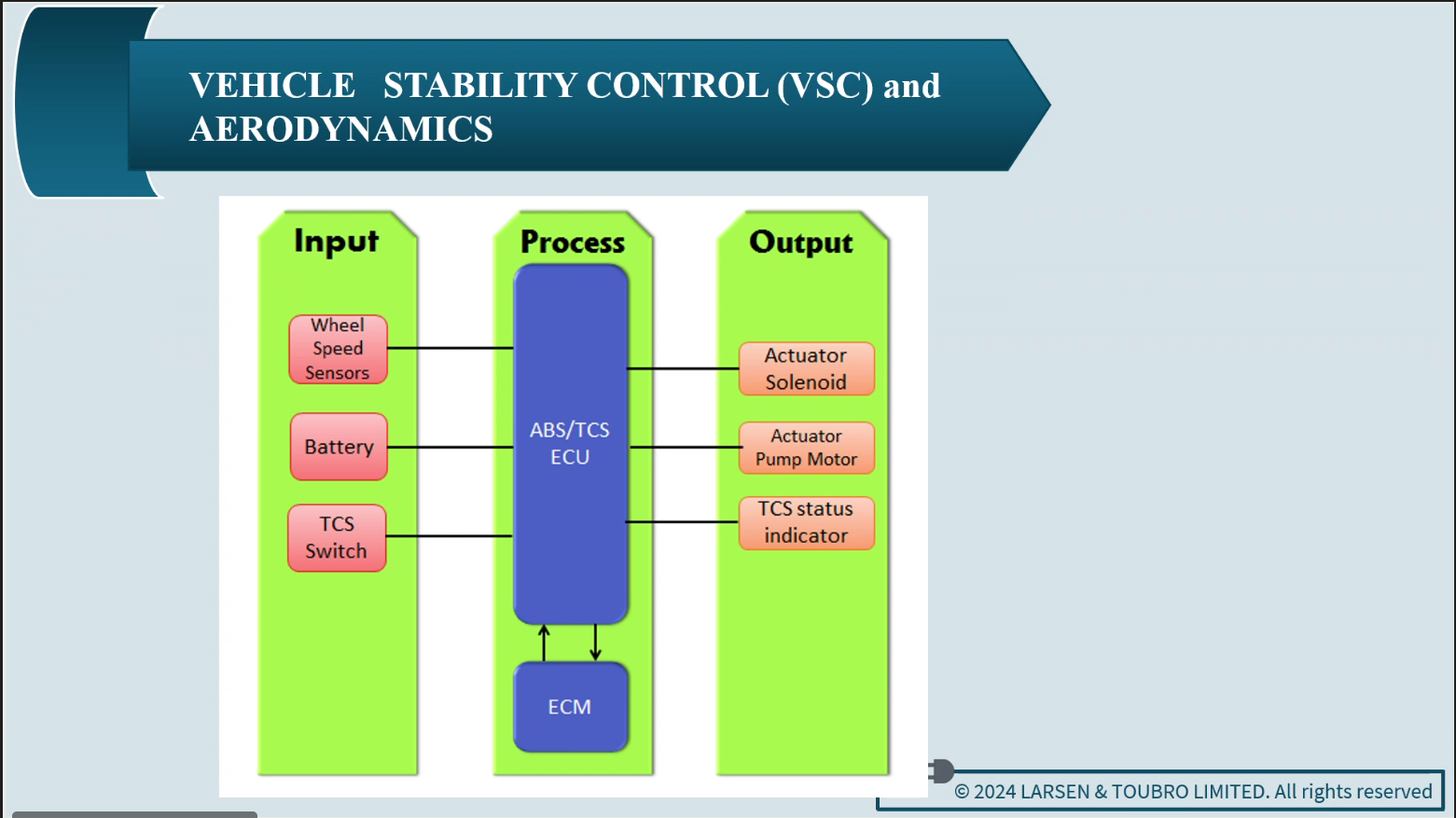 VEHICLE STABILITY CONTROL (VSC) and AERODYNAMICS

Input

Wheel Speed Sensors

Battery

TCS Switch

Process

ABS/TCS ECU

ECM

Output

Actuator Solenoid

Actuator Pump Motor

TCS status indicator

© 2024 LARSEN & TOUBRO LIMITED. All rights reserved